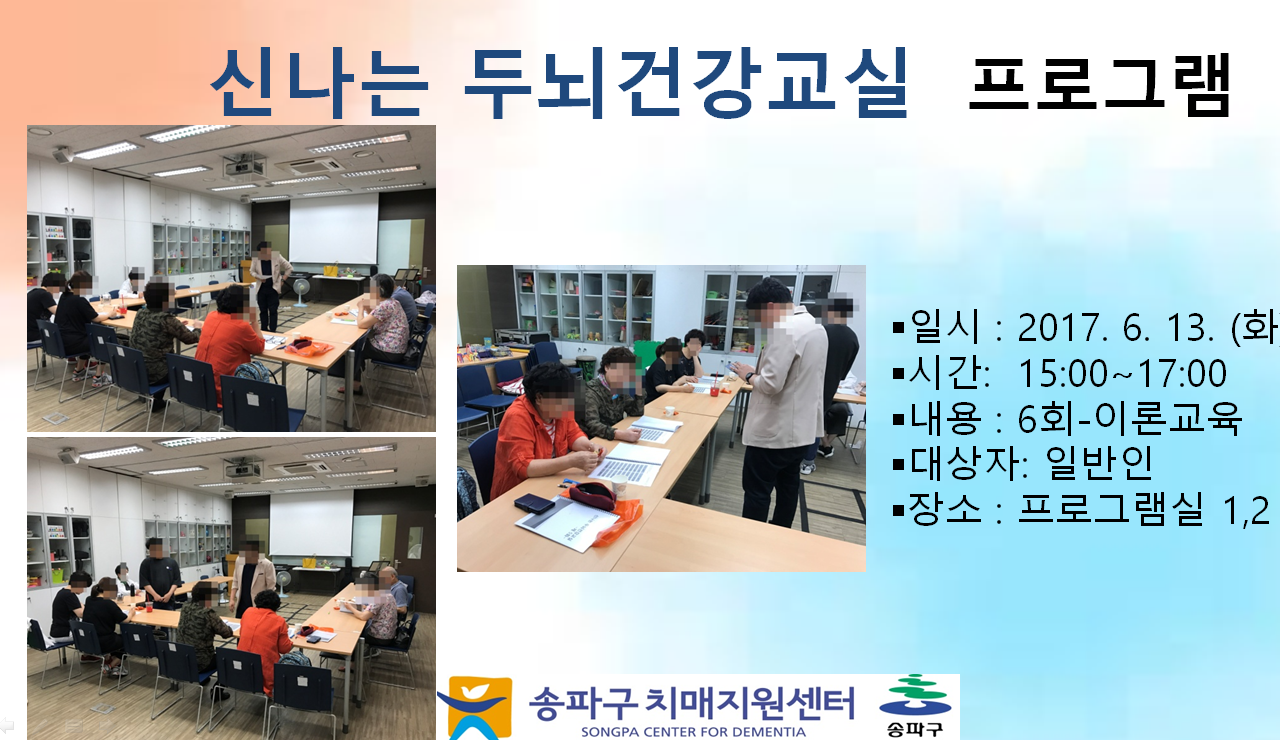 신나는 두뇌건강교실 프로그램

▪일시 : 2017. 6. 13. (화
▪시간: 15:00~17:00
▪내용 : 6회-이론교육
▪대상자: 일반인
▪장소 : 프로그램실 1,2

송파구 치매지원센터
SONGPA CENTER FOR DEMENTIA
송파구